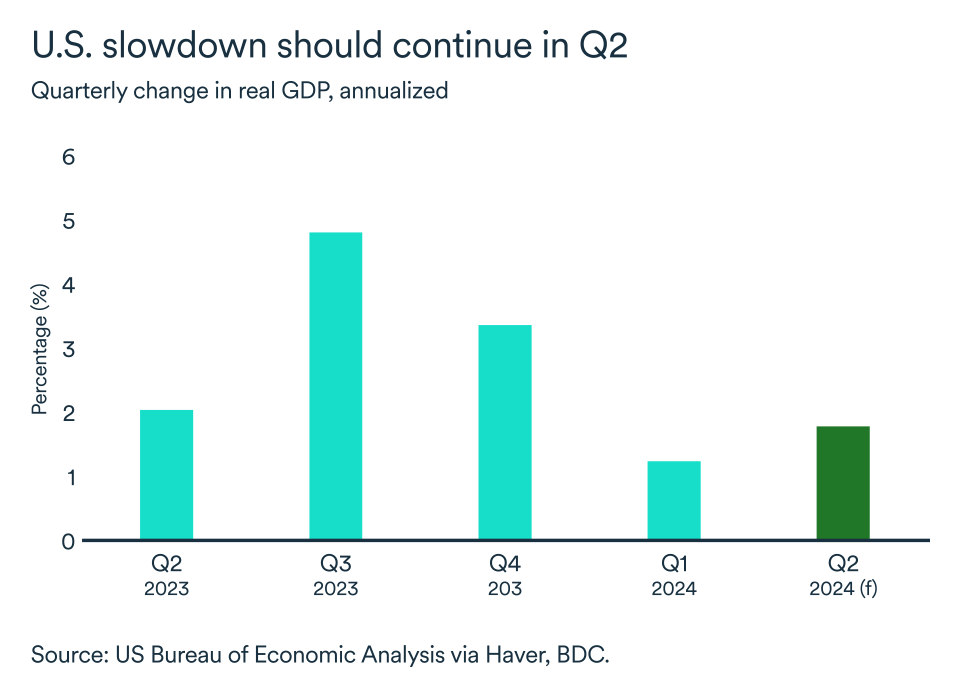 U.S. slowdown should continue in Q2
Quarterly change in real GDP, annualized

6
5
4
3
2
1
0

Percentage (%)

Q2
2023

Q3
2023

Q4
203

Q1
2024

Q2
2024 (f)

Source: US Bureau of Economic Analysis via Haver, BDC.